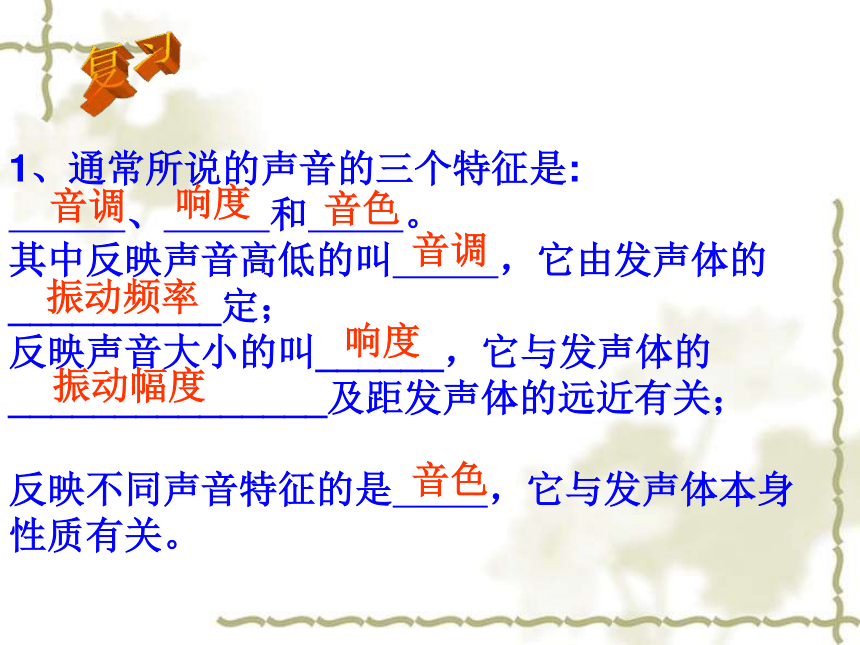 复习

1、通常所说的声音的三个特征是：
音调、响度和音色。
其中反映声音高低的叫音调，它由发声体的振动频率定；
反映声音大小的叫响度，它与发声体的振动幅度及距发声体的远近有关；

反映不同声音特征的是音色，它与发声体本身性质有关。